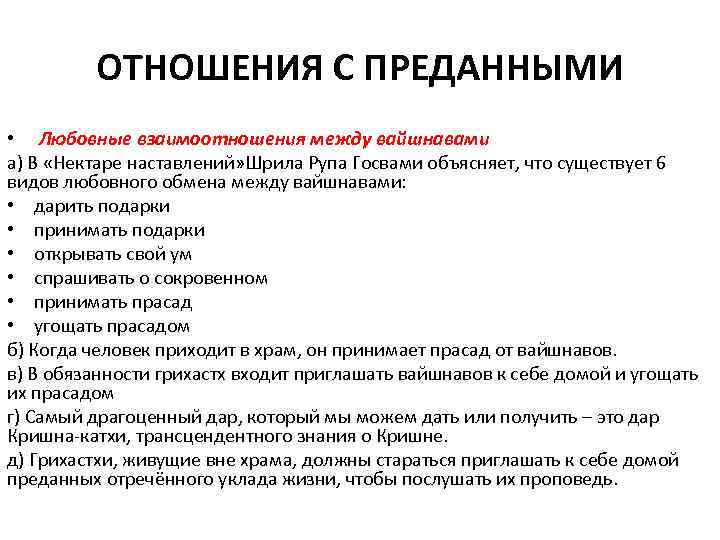 ОТНОШЕНИЯ С ПРЕДАННЫМИ

• Любовные взаимоотношения между вайшнавами

а) В «Нектаре наставлений»Шрила Рупа Госвами объясняет, что существует 6 видов любовного обмена между вайшнавами:
• дарить подарки
• принимать подарки
• открывать свой ум
• спрашивать о сокровенном
• принимать прасад
• угощать прасадом

б) Когда человек приходит в храм, он принимает прасад от вайшнавов.

в) В обязанности грихастх входит приглашать вайшнавов к себе домой и угощать их прасадом

г) Самый драгоценный дар, который мы можем дать или получить – это дар Кришна-катхи, трансцендентного знания о Кришне.

д) Грихастхи, живущие вне храма, должны стараться приглашать к себе домой преданных отречённого уклада жизни, чтобы послушать их проповедь.